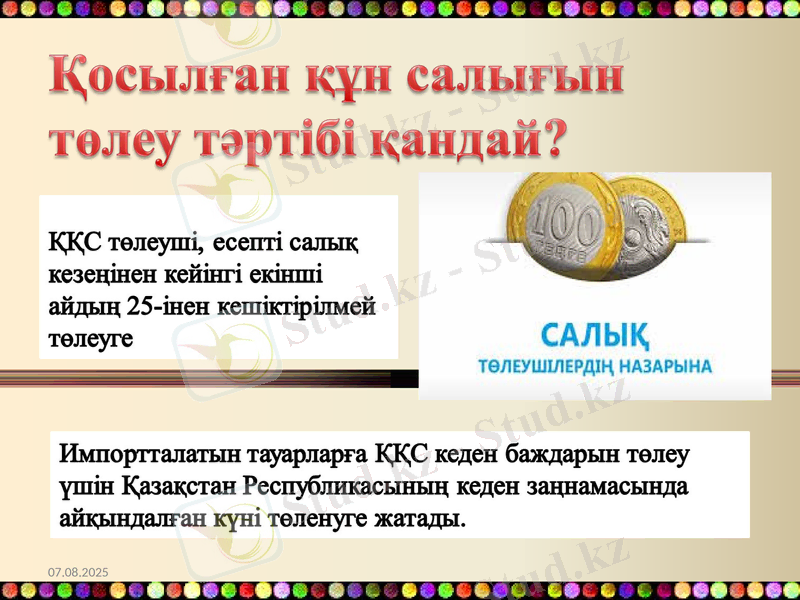 Қосылған құн салығын төлеу тәртібі қандай?

ҚҚС төлеуші, есепті салық кезеңінен кейінгі екінші айдың 25-інен кешіктірілмей төлеуге

100 ТЕҢГЕ

САЛЫҚ
ТӨЛЕУШІЛЕРДІҢ НАЗАРЫНА

Импортталатын тауарларға ҚҚС кеден баждарын төлеу үшін Қазақстан Республикасының кеден заңнамасында айқындалған күні төленуге жатады.

07.08.2025

Stud.kz - Stud.kz